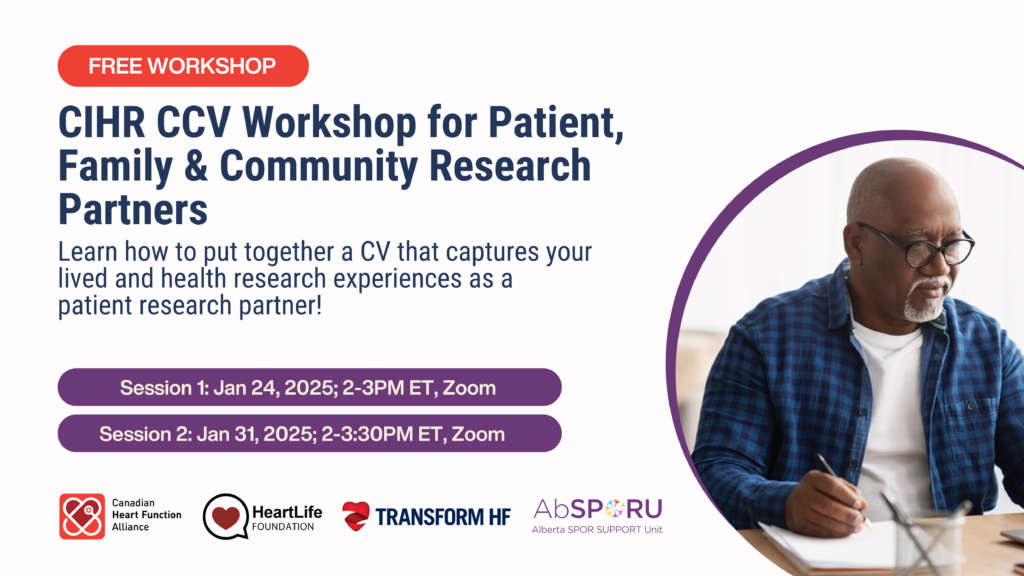 FREE WORKSHOP

CIHR CCV Workshop for Patient, Family & Community Research Partners

Learn how to put together a CV that captures your lived and health research experiences as a patient research partner!

Session 1: Jan 24, 2025; 2-3PM ET, Zoom

Session 2: Jan 31, 2025; 2-3:30PM ET, Zoom

Canadian Heart Function Alliance

HeartLife FOUNDATION

TRANSFORM HF

AbSPORU
Alberta SPOR SUPPORT Unit